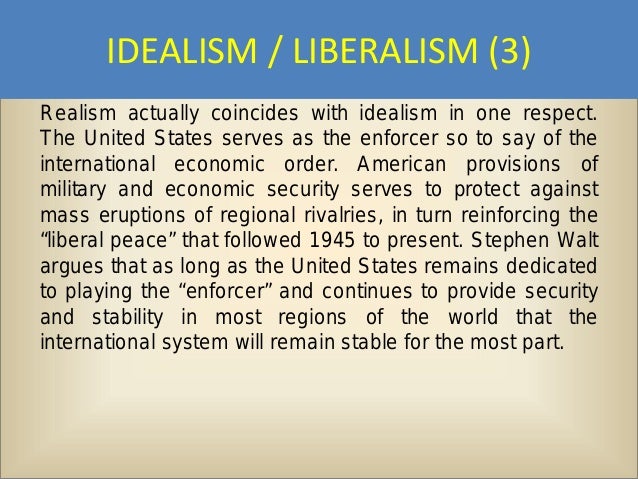 IDEALISM / LIBERALISM (3)

Realism actually coincides with idealism in one respect. The United States serves as the enforcer so to say of the international economic order. American provisions of military and economic security serves to protect against mass eruptions of regional rivalries, in turn reinforcing the “liberal peace” that followed 1945 to present. Stephen Walt argues that as long as the United States remains dedicated to playing the “enforcer” and continues to provide security and stability in most regions of the world that the international system will remain stable for the most part.